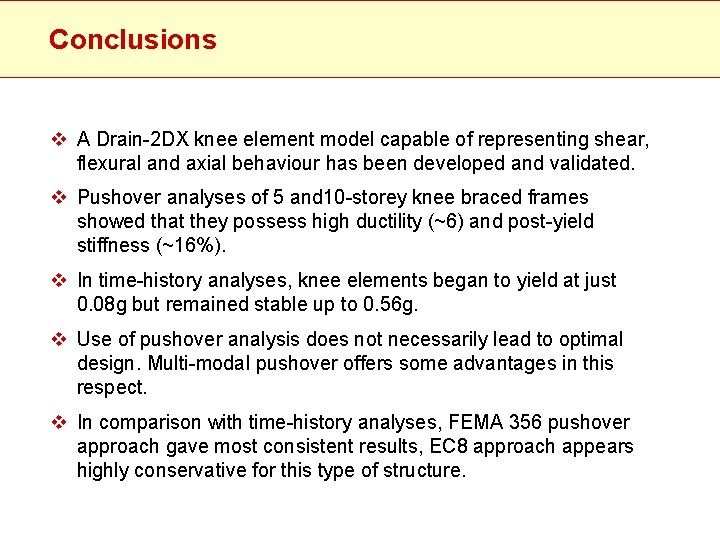 Conclusions

❖ A Drain-2DX knee element model capable of representing shear, flexural and axial behaviour has been developed and validated.

❖ Pushover analyses of 5 and10-storey knee braced frames showed that they possess high ductility (~6) and post-yield stiffness (~16%).

❖ In time-history analyses, knee elements began to yield at just 0.08g but remained stable up to 0.56g.

❖ Use of pushover analysis does not necessarily lead to optimal design. Multi-modal pushover offers some advantages in this respect.

❖ In comparison with time-history analyses, FEMA 356 pushover approach gave most consistent results, EC8 approach appears highly conservative for this type of structure.